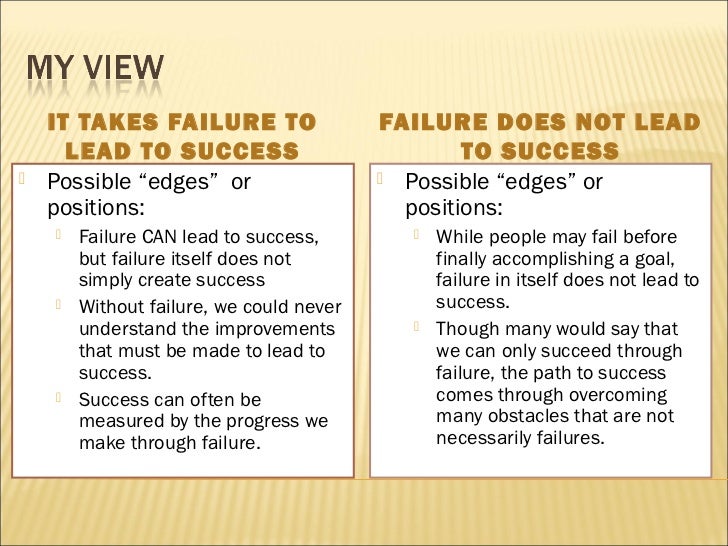 MY VIEW

IT TAKES FAILURE TO LEAD TO SUCCESS

Possible “edges” or positions:

Failure CAN lead to success, but failure itself does not simply create success

Without failure, we could never understand the improvements that must be made to lead to success.

Success can often be measured by the progress we make through failure.

FAILURE DOES NOT LEAD TO SUCCESS

Possible “edges” or positions:

While people may fail before finally accomplishing a goal, failure in itself does not lead to success.

Though many would say that we can only succeed through failure, the path to success comes through overcoming many obstacles that are not necessarily failures.